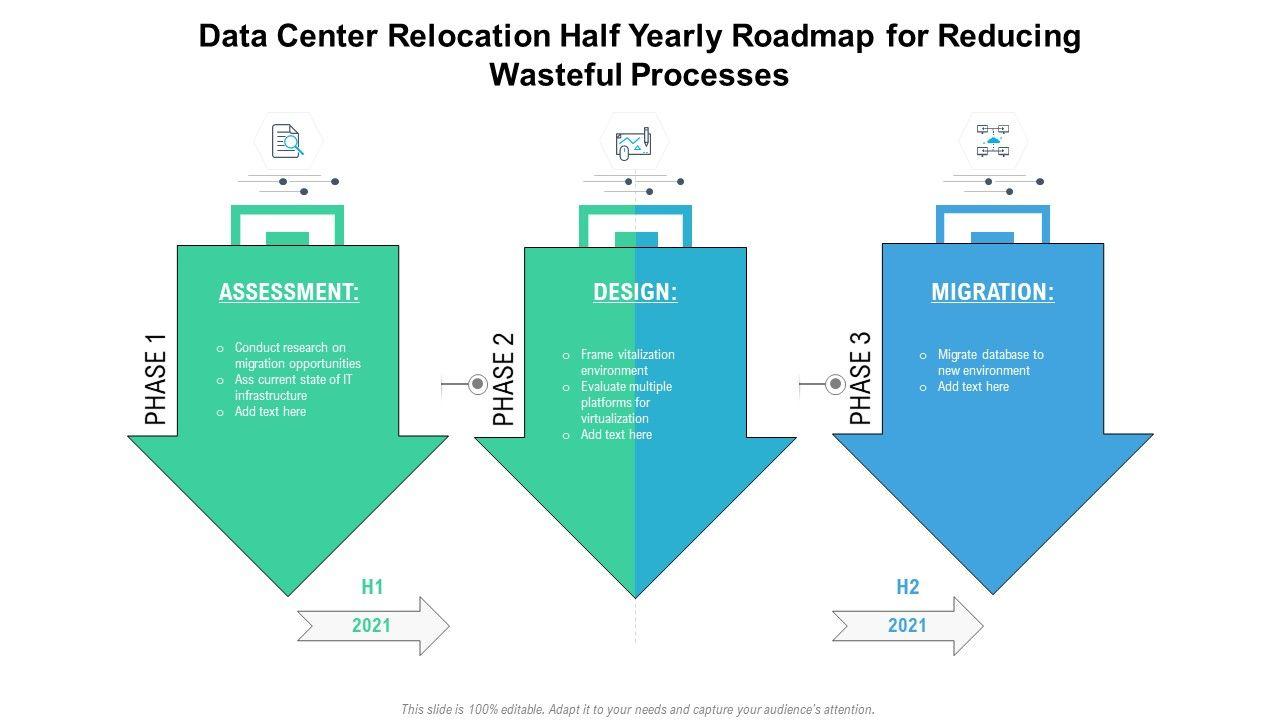 Data Center Relocation Half Yearly Roadmap for Reducing Wasteful Processes

PHASE 1

ASSESSMENT:

o Conduct research on migration opportunities
o Ass current state of IT infrastructure
o Add text here

PHASE 2

DESIGN:

o Frame vitalization environment
o Evaluate multiple platforms for virtualization
o Add text here

PHASE 3

MIGRATION:

o Migrate database to new environment
o Add text here

H1

2021

H2

2021

This slide is 100% editable. Adapt it to your needs and capture your audience's attention.